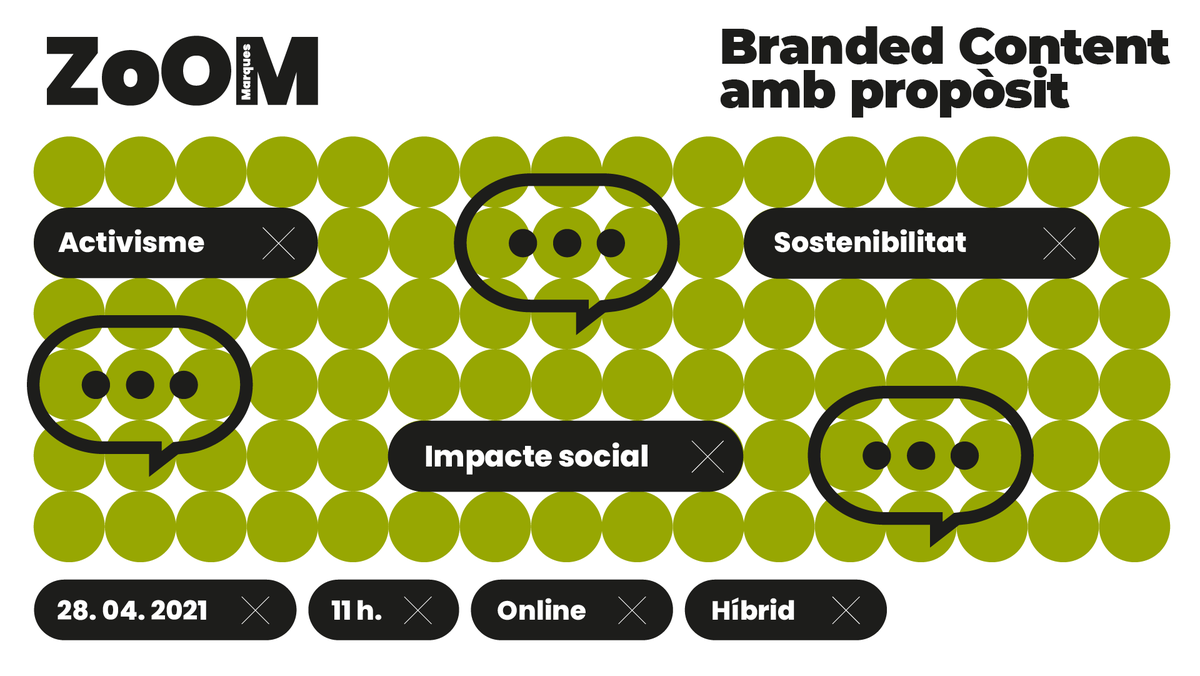 ZoOM Marques

Branded Content amb propòsit

Activisme

Sostenibilitat

Impacte social

28. 04. 2021

11 h.

Online

Híbrid